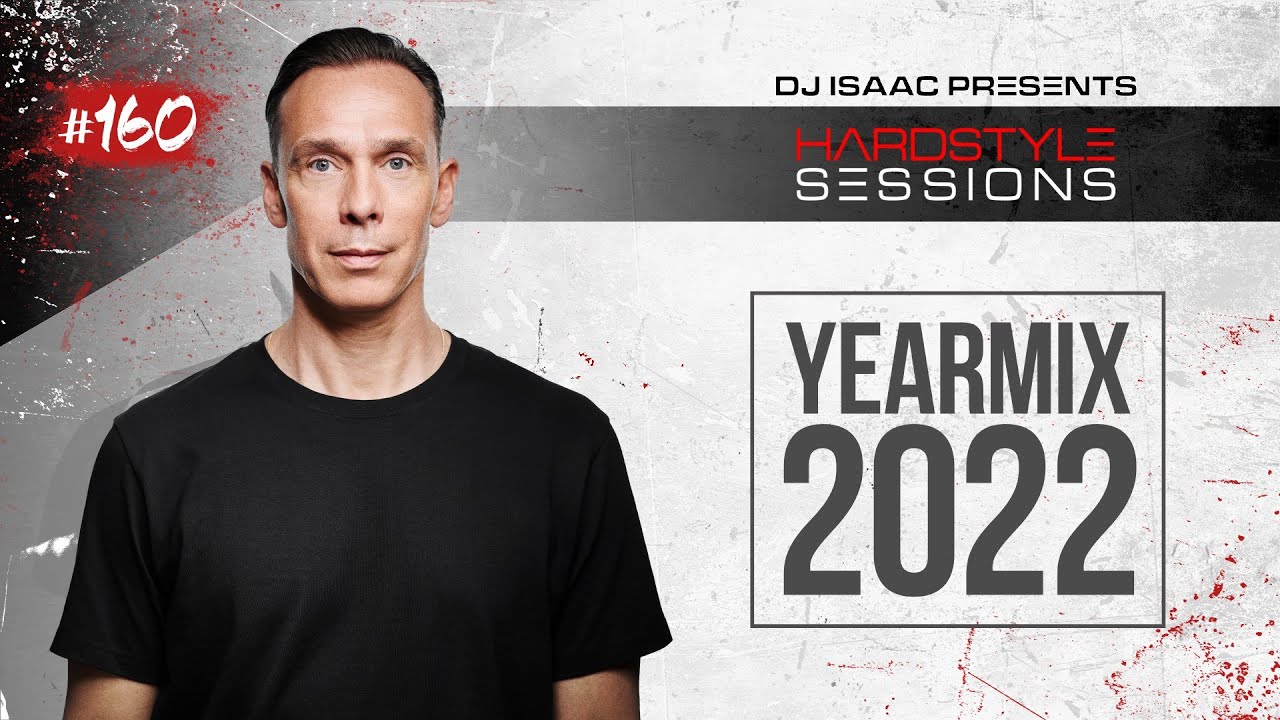 #160

DJ ISAAC PRESENTS

HARDSTYLE SESSIONS

YEARMIX 2022